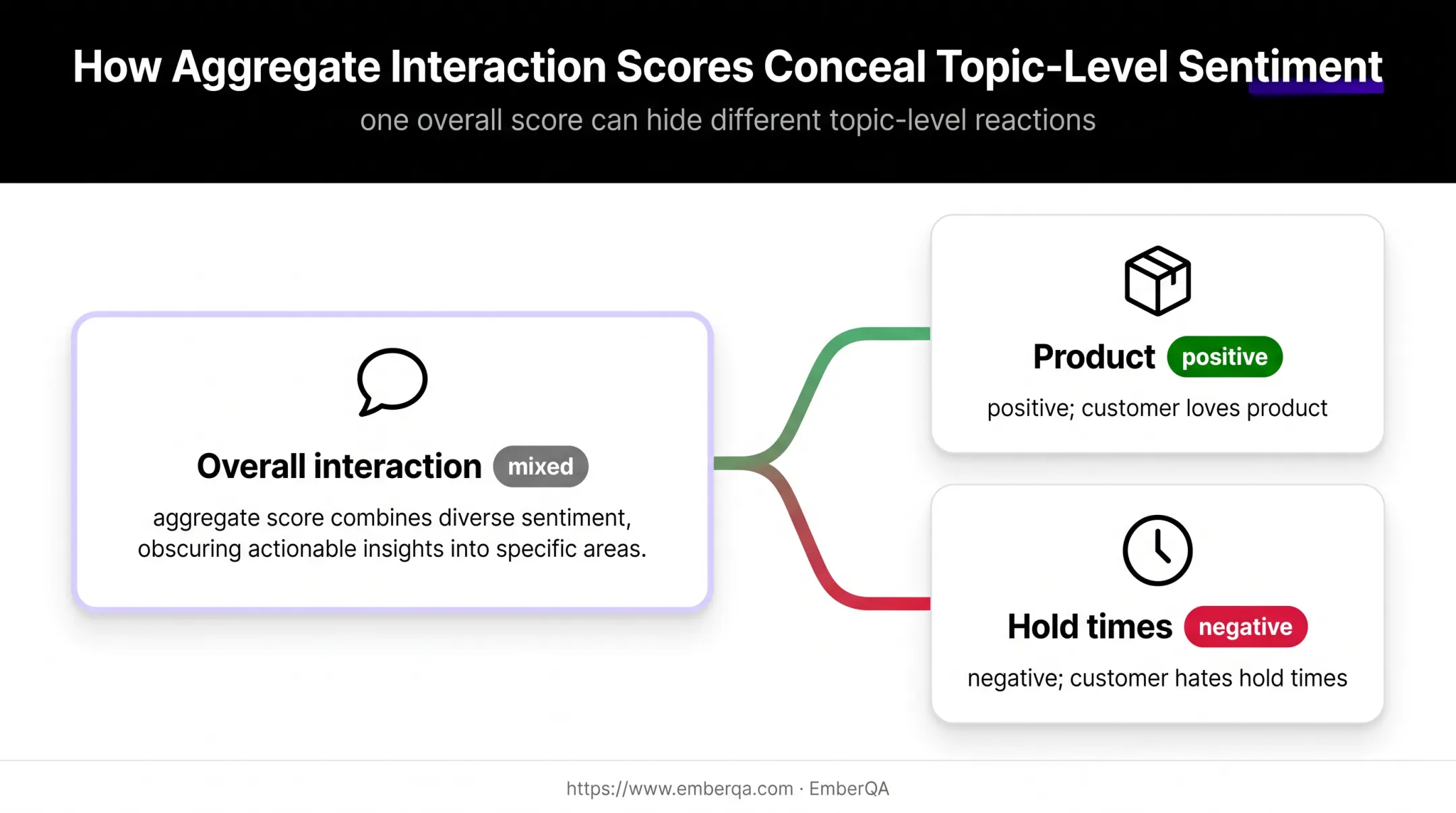 How Aggregate Interaction Scores Conceal Topic-Level Sentiment

one overall score can hide different topic-level reactions

Overall interaction mixed

aggregate score combines diverse sentiment, obscuring actionable insights into specific areas.

Product positive

positive; customer loves product

Hold times negative

negative; customer hates hold times

https://www.emberqa.com · EmberQA